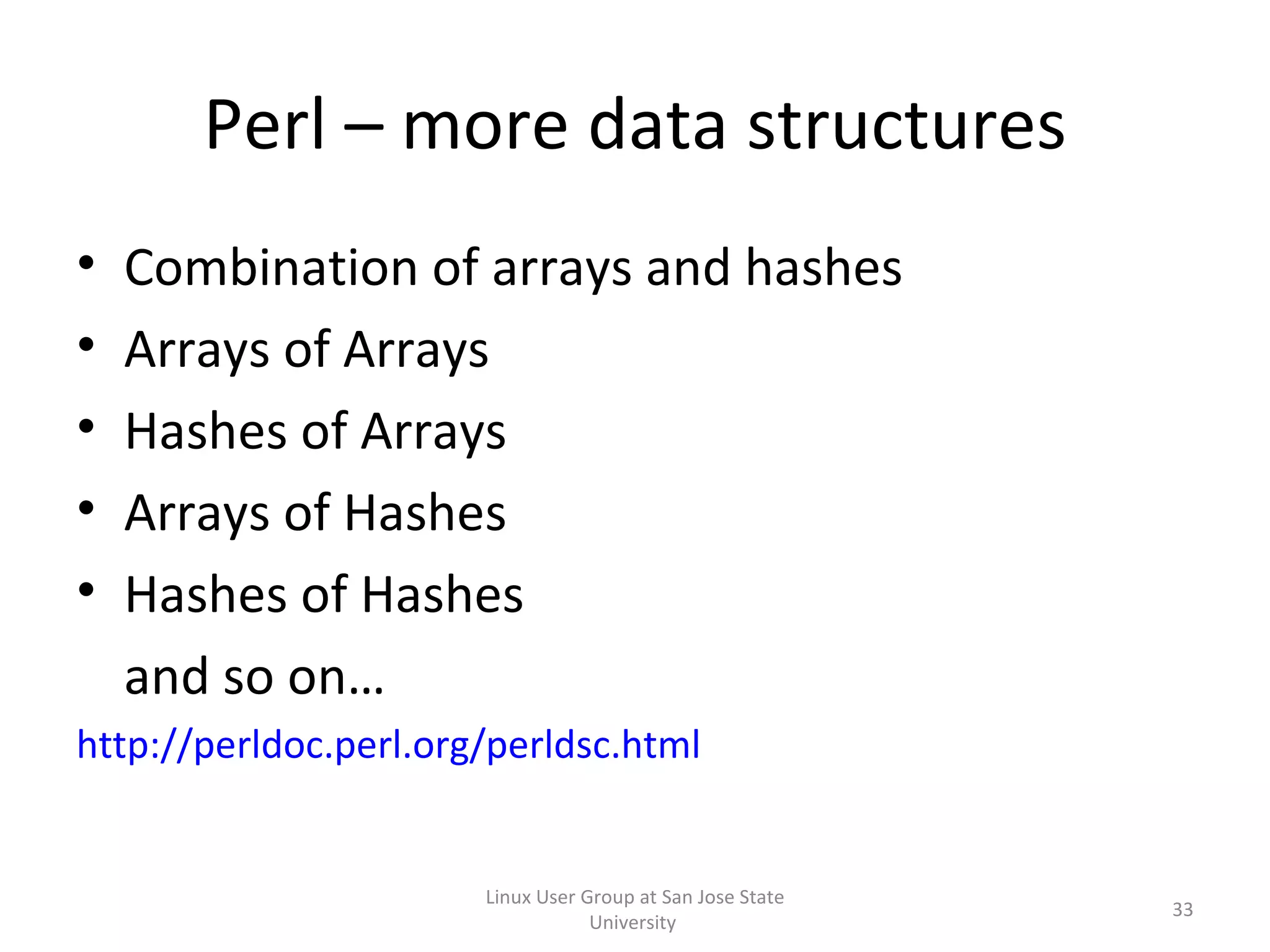 Perl – more data structures

• Combination of arrays and hashes
• Arrays of Arrays
• Hashes of Arrays
• Arrays of Hashes
• Hashes of Hashes

and so on…

http://perldoc.perl.org/perldsc.html

Linux User Group at San Jose State University

33